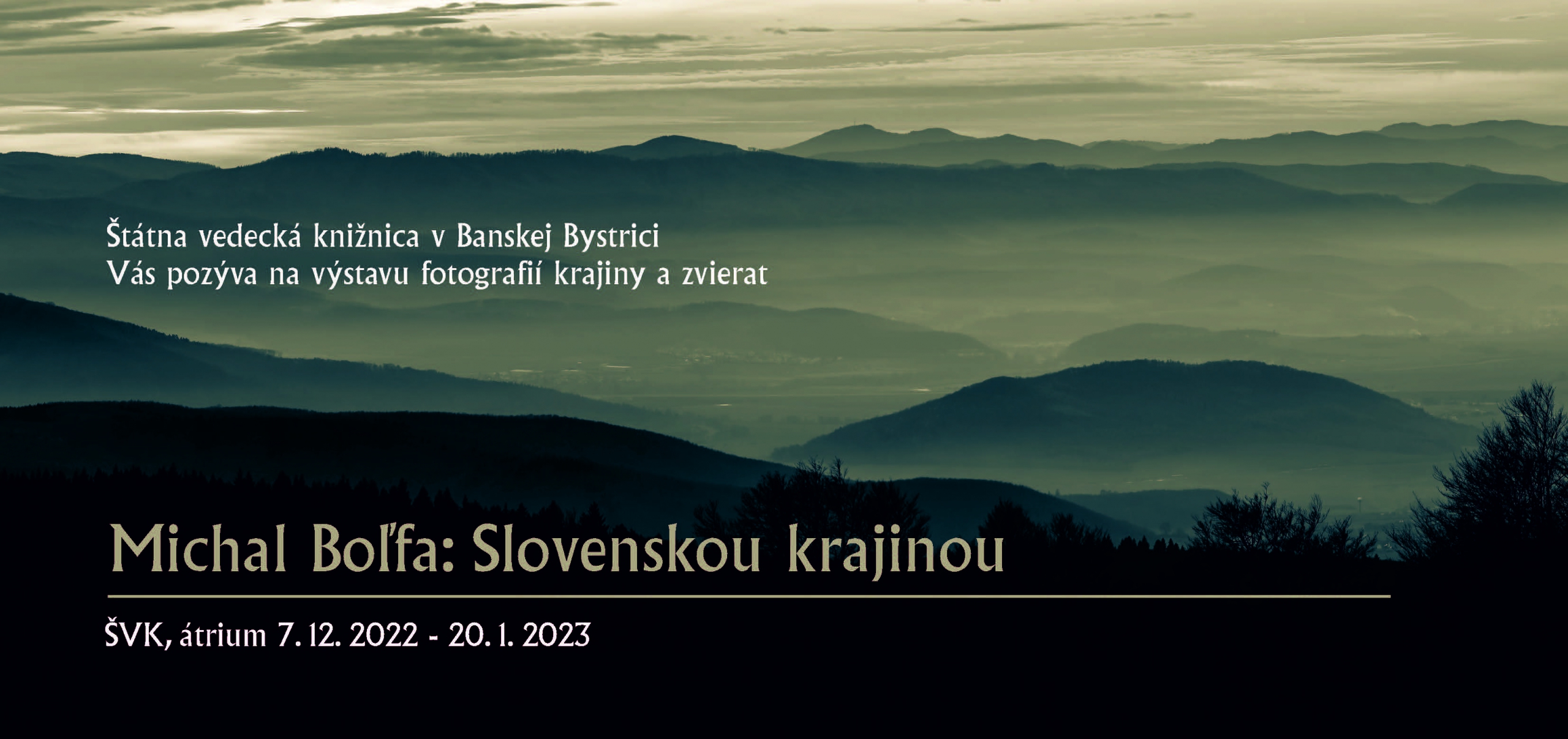 Štátna vedecká knižnica v Banskej Bystrici
Vás pozýva na výstavu fotografií krajiny a zvierat

Michal Boľfa: Slovenskou krajinou

ŠVK, átrium 7. 12. 2022 - 20. 1. 2023